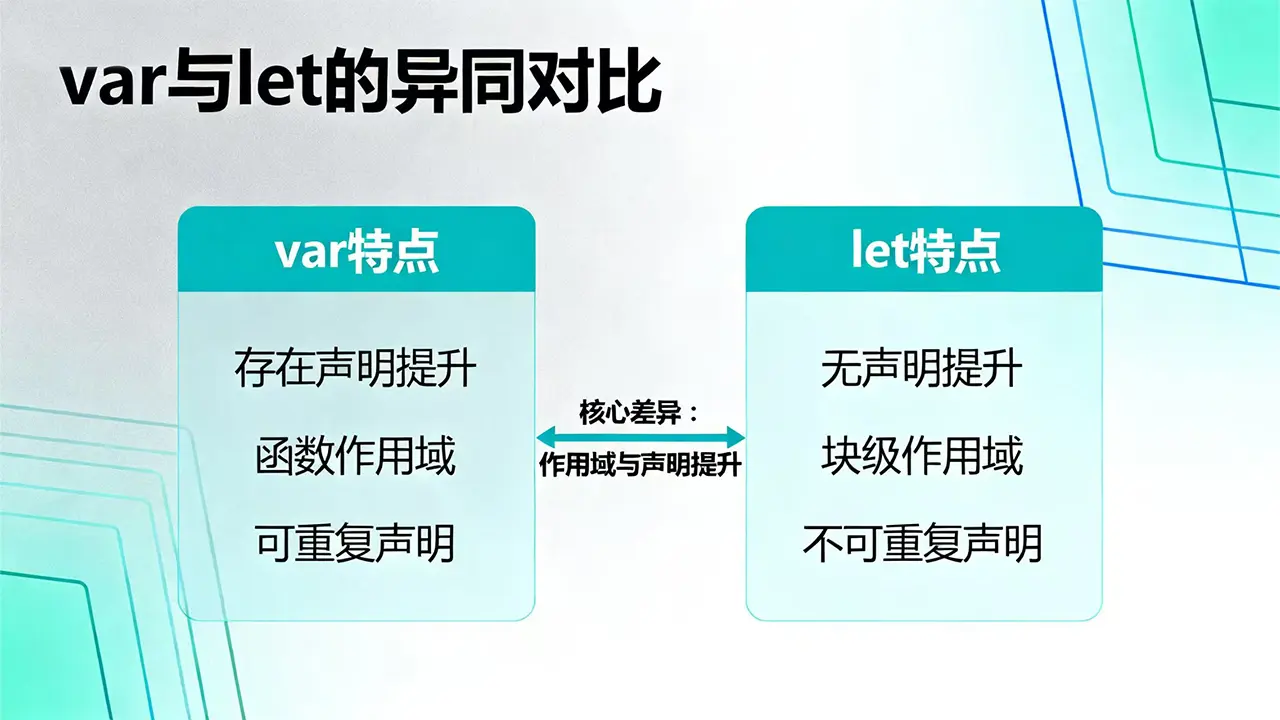 var与let的异同对比

var特点

存在声明提升

函数作用域

可重复声明

核心差异：

作用域与声明提升

let特点

无声明提升

块级作用域

不可重复声明